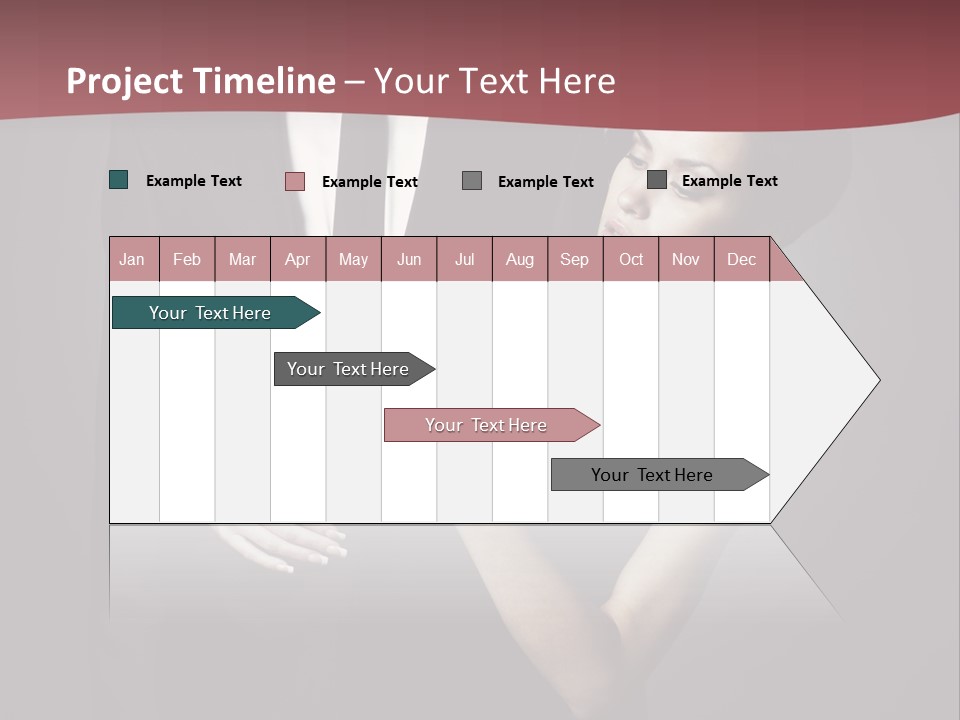 Project Timeline – Your Text Here

Example Text Example Text Example Text Example Text

| Jan | Feb | Mar | Apr | May | Jun | Jul | Aug | Sep | Oct | Nov | Dec |
|---|---|---|---|---|---|---|---|---|---|---|---|

Your Text Here

Your Text Here

Your Text Here

Your Text Here